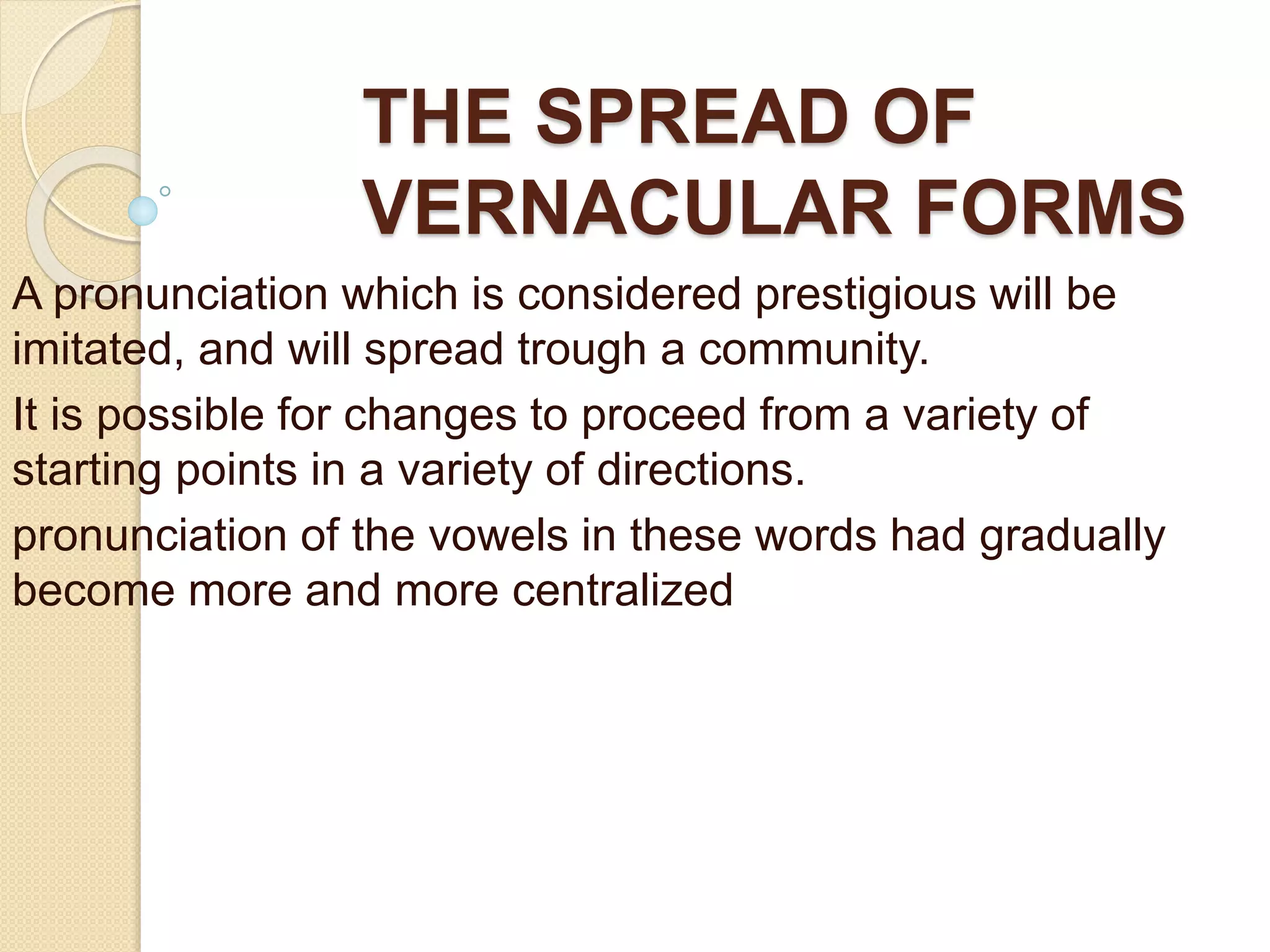 THE SPREAD OF VERNACULAR FORMS

A pronunciation which is considered prestigious will be imitated, and will spread trough a community.

It is possible for changes to proceed from a variety of starting points in a variety of directions.

pronunciation of the vowels in these words had gradually become more and more centralized